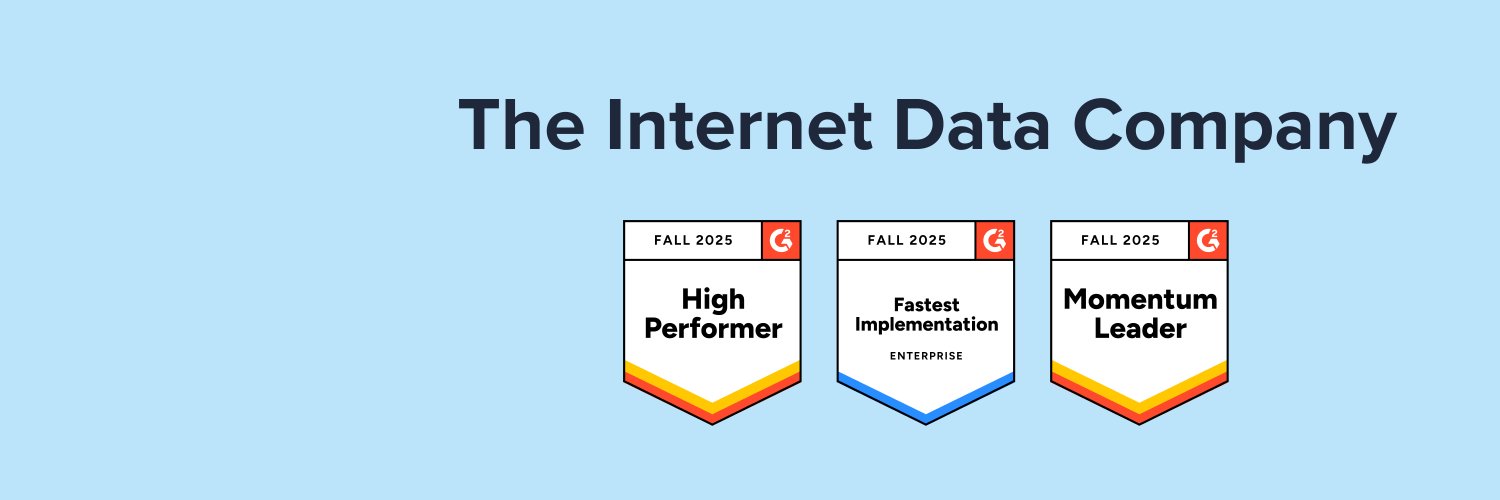 The Internet Data Company

FALL 2025 G2
High Performer

FALL 2025 G2
Fastest Implementation
ENTERPRISE

FALL 2025 G2
Momentum Leader